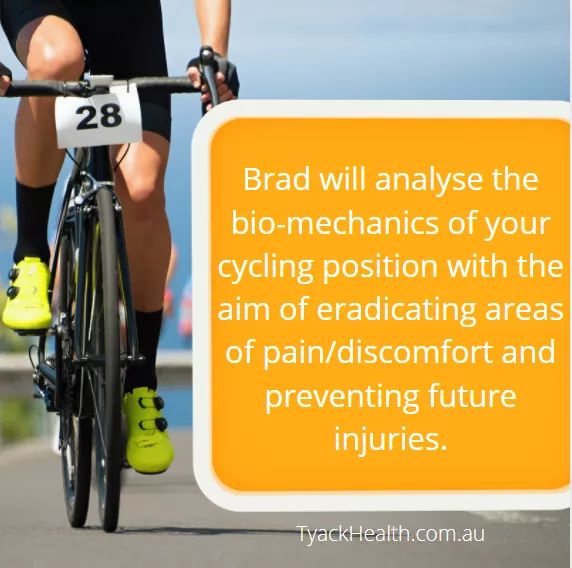 28

Brad will analyse the bio-mechanics of your cycling position with the aim of eradicating areas of pain/discomfort and preventing future injuries.

TyackHealth.com.au